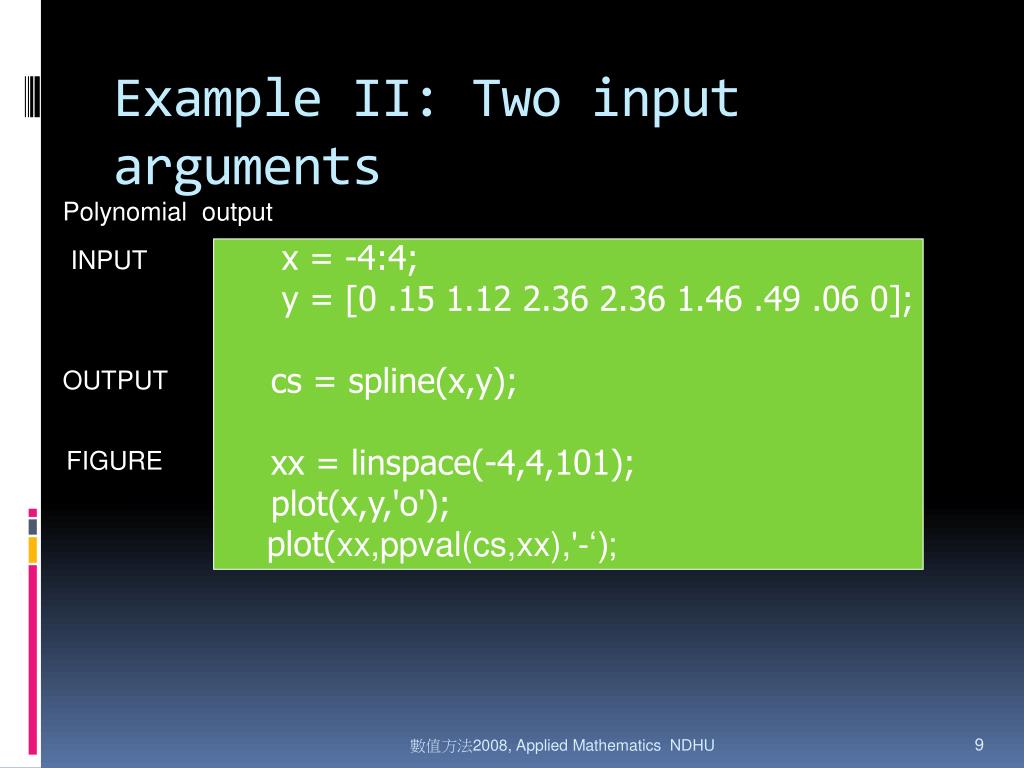 Example II: Two input arguments

Polynomial output

INPUT

OUTPUT

FIGURE

x = -4:4;
y = [0 .15 1.12 2.36 2.36 1.46 .49 .06 0];

cs = spline(x,y);

xx = linspace(-4,4,101);
plot(x,y,'o');
plot(xx,ppval(cs,xx),'-‘);

數值方法2008, Applied Mathematics NDHU

9